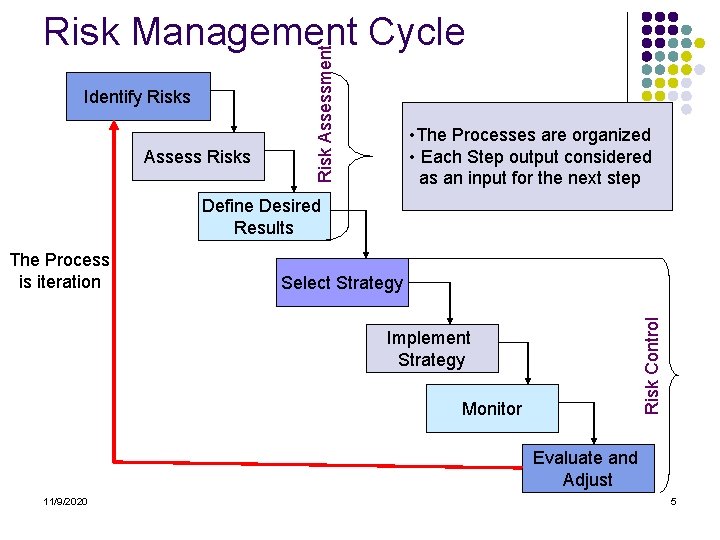 Risk Management Cycle

Identify Risks

Assess Risks

Define Desired Results

Risk Assessment

•The Processes are organized
• Each Step output considered as an input for the next step

The Process is iteration

Select Strategy

Implement Strategy

Monitor

Evaluate and Adjust

Risk Control

11/9/2020

5